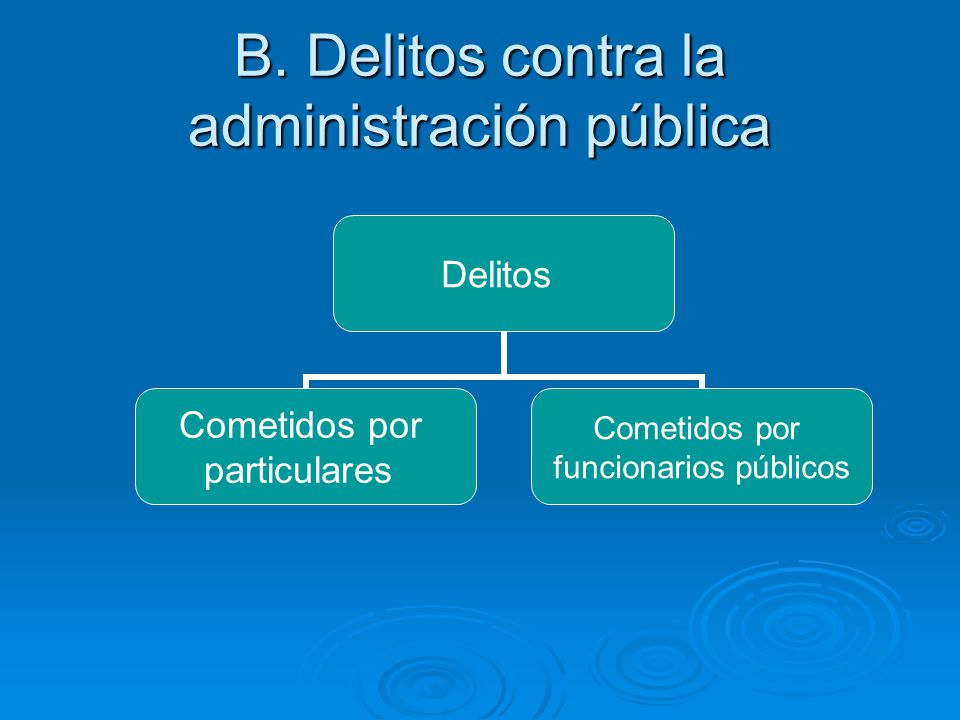 B. Delitos contra la administración pública

Delitos

Cometidos por particulares

Cometidos por funcionarios públicos